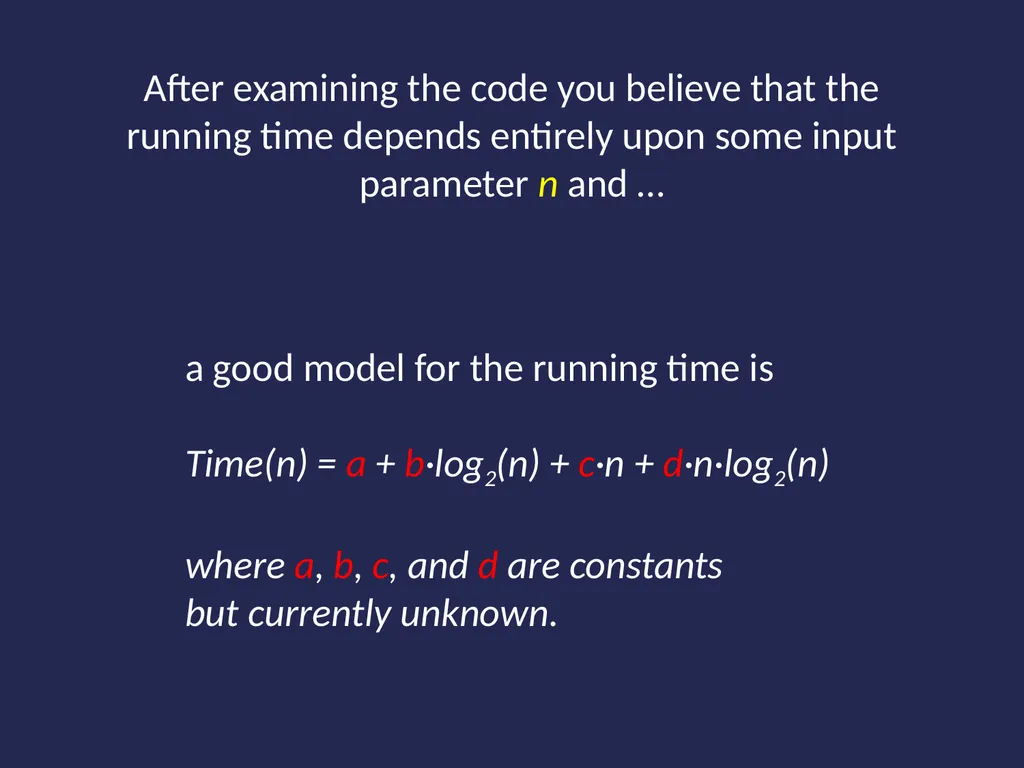 After examining the code you believe that the running time depends entirely upon some input parameter $n$ and …

a good model for the running time is

$Time(n) = a + b \cdot \log_2(n) + c \cdot n + d \cdot n \cdot \log_2(n)$

where $a$, $b$, $c$, and $d$ are constants but currently unknown.